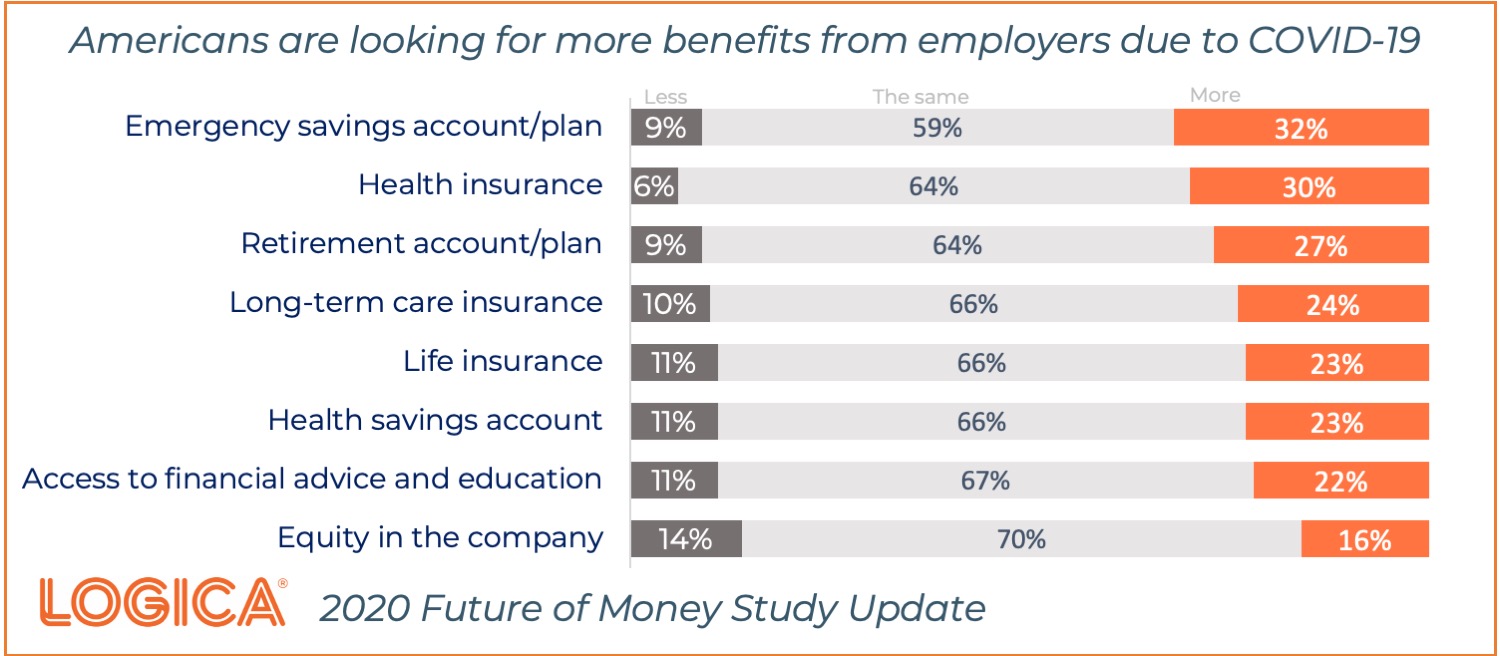 Americans are looking for more benefits from employers due to COVID-19

| | Less | The same | More |
|---|---|---|---|
| Emergency savings account/plan | 9% | 59% | 32% |
| Health insurance | 6% | 64% | 30% |
| Retirement account/plan | 9% | 64% | 27% |
| Long-term care insurance | 10% | 66% | 24% |
| Life insurance | 11% | 66% | 23% |
| Health savings account | 11% | 66% | 23% |
| Access to financial advice and education | 11% | 67% | 22% |
| Equity in the company | 14% | 70% | 16% |

LOGICA® 2020 Future of Money Study Update